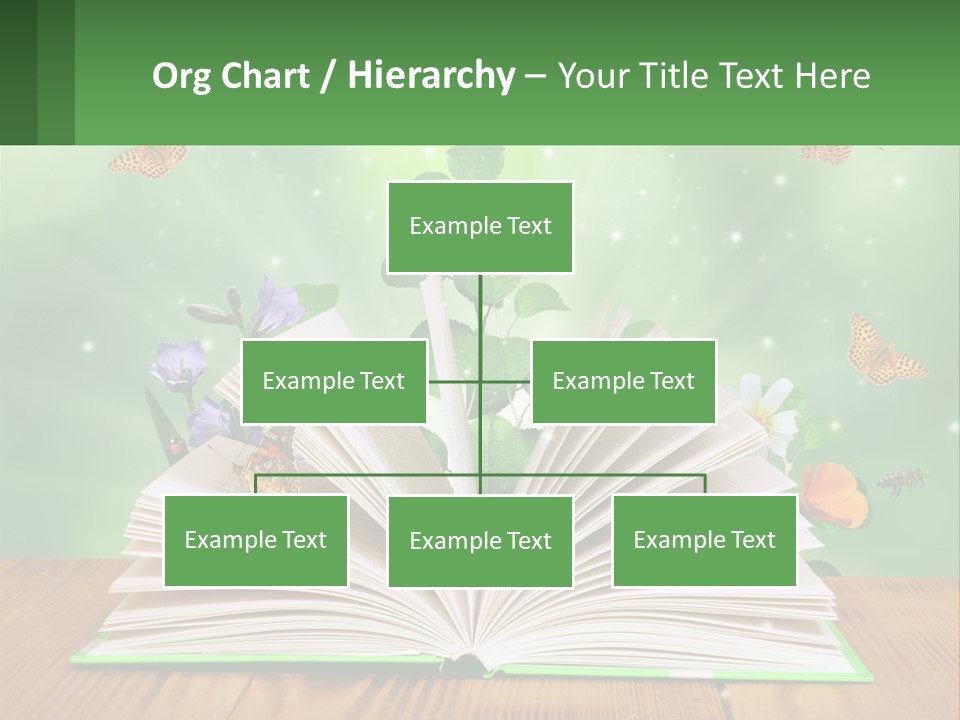 Org Chart / Hierarchy – Your Title Text Here

Example Text

Example Text

Example Text

Example Text

Example Text

Example Text